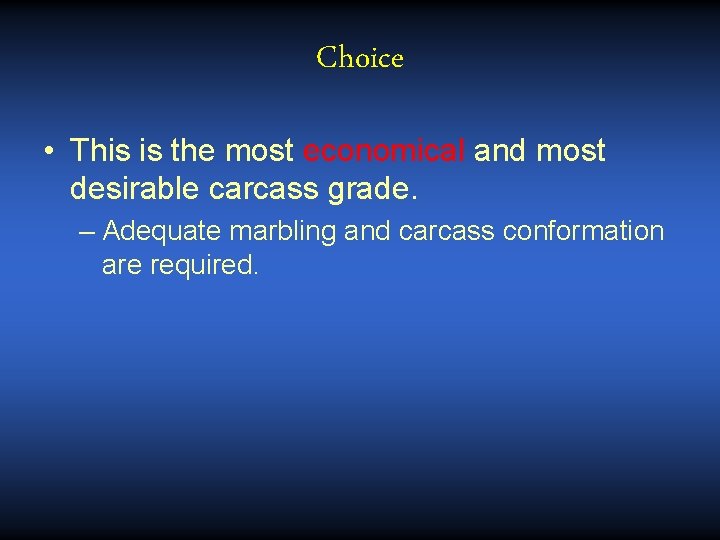 Choice

• This is the most economical and most desirable carcass grade.

– Adequate marbling and carcass conformation are required.